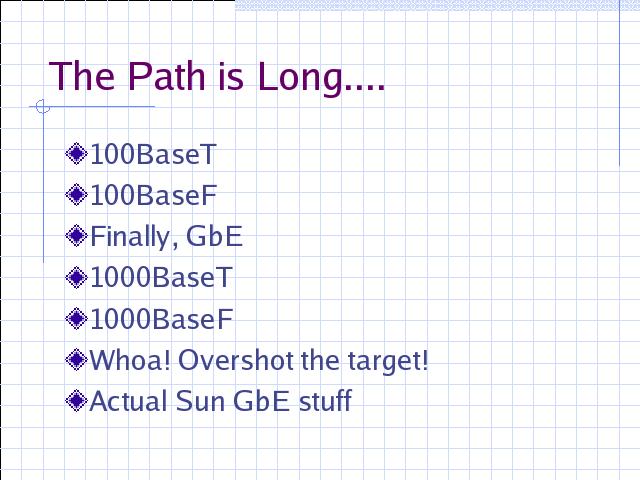 The Path is Long....

100BaseT
100BaseF
Finally, GbE
1000BaseT
1000BaseF
Whoa! Overshot the target!
Actual Sun GbE stuff